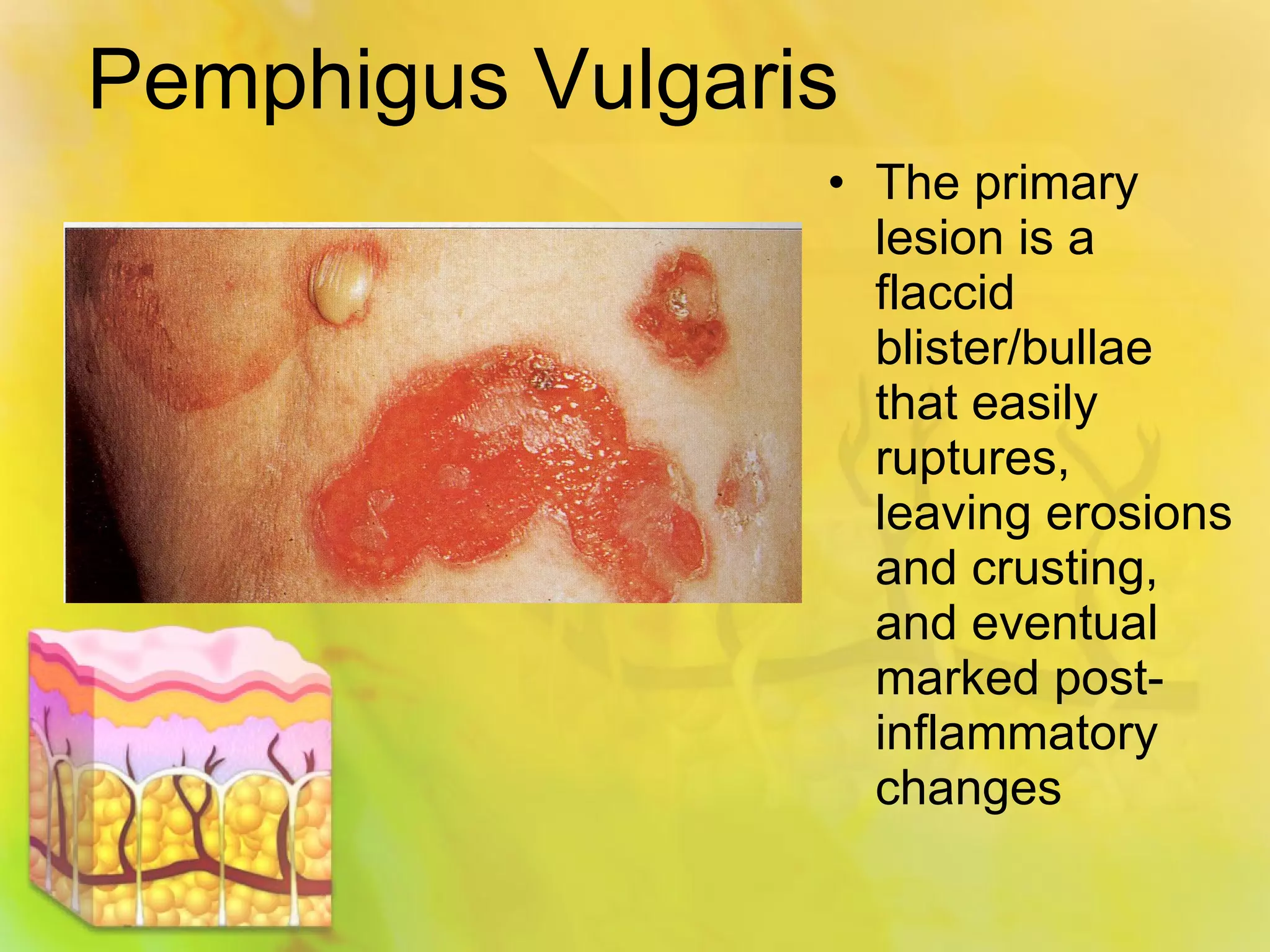 Pemphigus Vulgaris

• The primary lesion is a flaccid blister/bullae that easily ruptures, leaving erosions and crusting, and eventual marked post-inflammatory changes